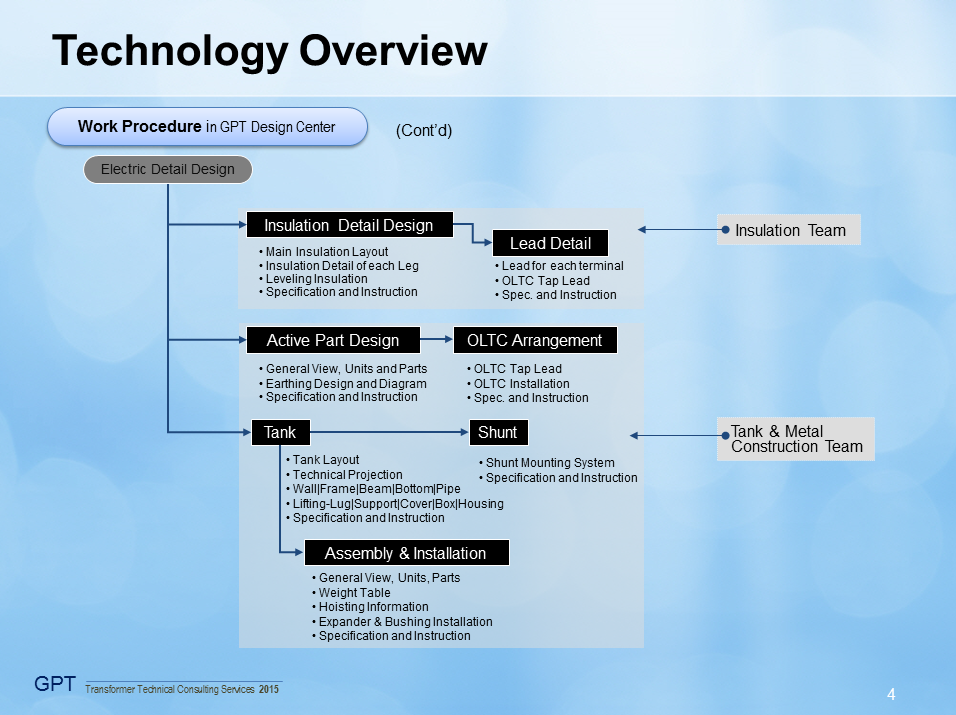 Technology Overview

Work Procedure in GPT Design Center

(Cont'd)

Electric Detail Design

Insulation Detail Design

• Main Insulation Layout
• Insulation Detail of each Leg
• Leveling Insulation
• Specification and Instruction

Lead Detail

• Lead for each terminal
• OLTC Tap Lead
• Spec. and Instruction

Insulation Team

Active Part Design

• General View, Units and Parts
• Earthing Design and Diagram
• Specification and Instruction

OLTC Arrangement

• OLTC Tap Lead
• OLTC Installation
• Spec. and Instruction

Tank

• Tank Layout
• Technical Projection
• Wall|Frame|Beam|Bottom|Pipe
• Lifting-Lug|Support|Cover|Box|Housing
• Specification and Instruction

Shunt

• Shunt Mounting System
• Specification and Instruction

Tank & Metal Construction Team

Assembly & Installation

• General View, Units, Parts
• Weight Table
• Hoisting Information
• Expander & Bushing Installation
• Specification and Instruction

GPT Transformer Technical Consulting Services 2015

4